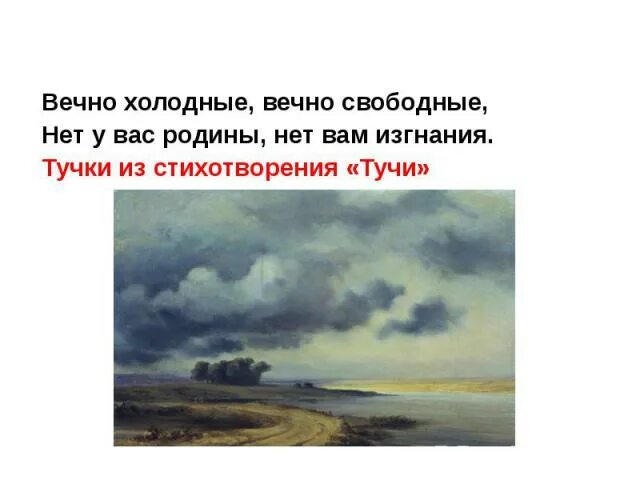 Вечно холодные, вечно свободные,
Нет у вас родины, нет вам изгнания.
Тучки из стихотворения «Тучи»